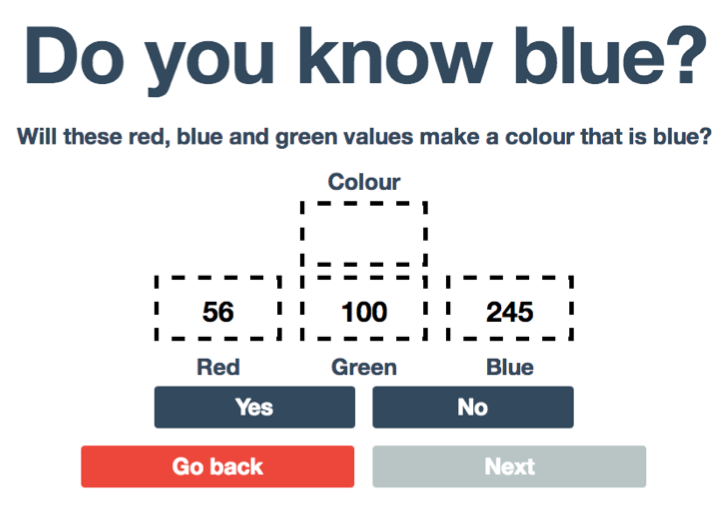 Do you know blue?

Will these red, blue and green values make a colour that is blue?

Colour

56

100

245

Red

Green

Blue

Yes

No

Go back

Next